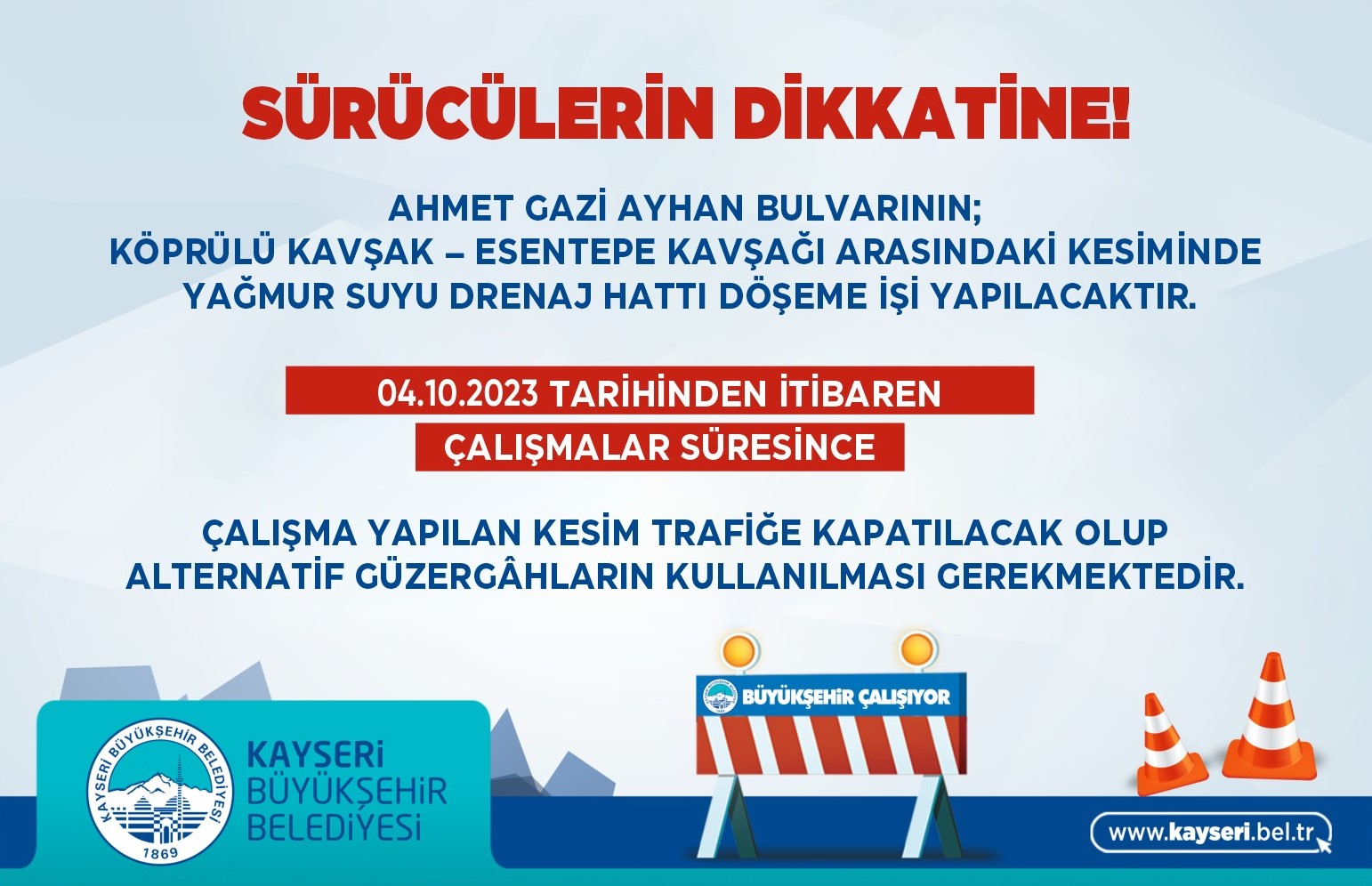 SÜRÜCÜLERİN DİKKATİNE!

AHMET GAZİ AYHAN BULVARININ;
KÖPRÜLÜ KAVŞAK – ESENTEPE KAVŞAĞI ARASINDAKİ KESİMİNDE
YAĞMUR SUYU DRENAJ HATTI DÖŞEME İŞİ YAPILACAKTIR.

04.10.2023 TARİHİNDEN İTİBAREN
ÇALIŞMALAR SÜRESİNCE

ÇALIŞMA YAPILAN KESİM TRAFİĞE KAPATILACAK OLUP
ALTERNATİF GÜZERGÂHLARIN KULLANILMASI GEREKMEKTEDİR.

BÜYÜKŞEHİR ÇALIŞIYOR

KAYSERİ BÜYÜKŞEHİR BELEDİYESİ 1869

KAYSERİ
BÜYÜKŞEHİR
BELEDİYESİ

www.kayseri.bel.tr